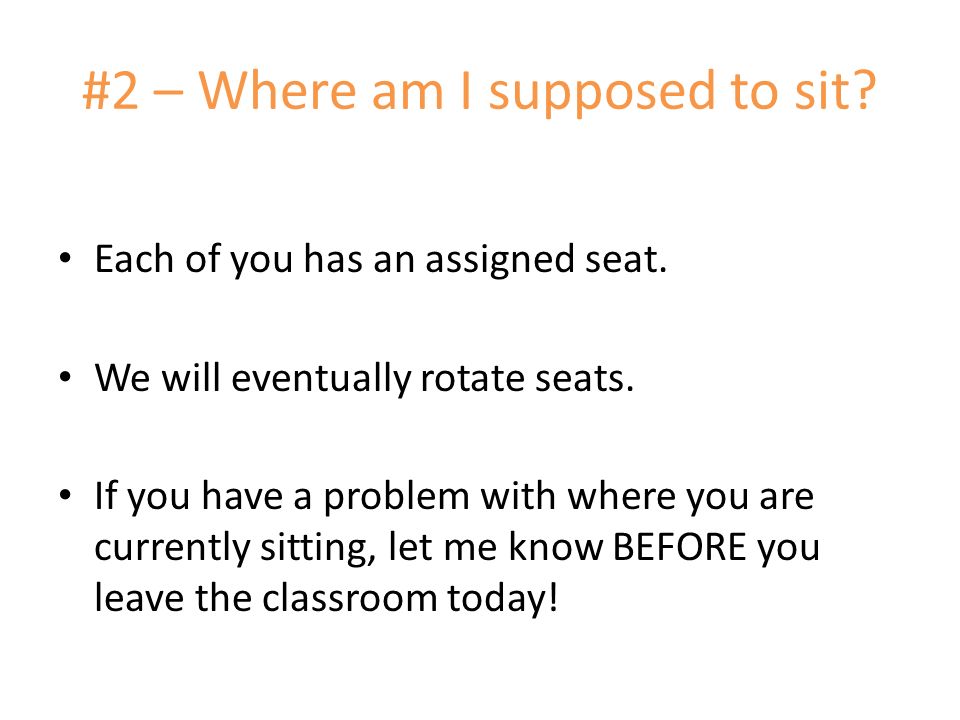 #2 – Where am I supposed to sit?

• Each of you has an assigned seat.

• We will eventually rotate seats.

• If you have a problem with where you are currently sitting, let me know BEFORE you leave the classroom today!